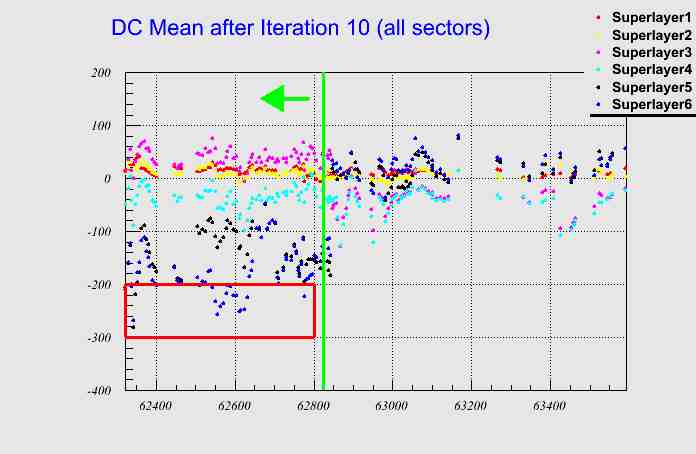 DC Mean after Iteration 10 (all sectors)

Superlayer1
Superlayer2
Superlayer3
Superlayer4
Superlayer5
Superlayer6

200
100
0
-100
-200
-300
-400

62400
62600
62800
63000
63200
63400